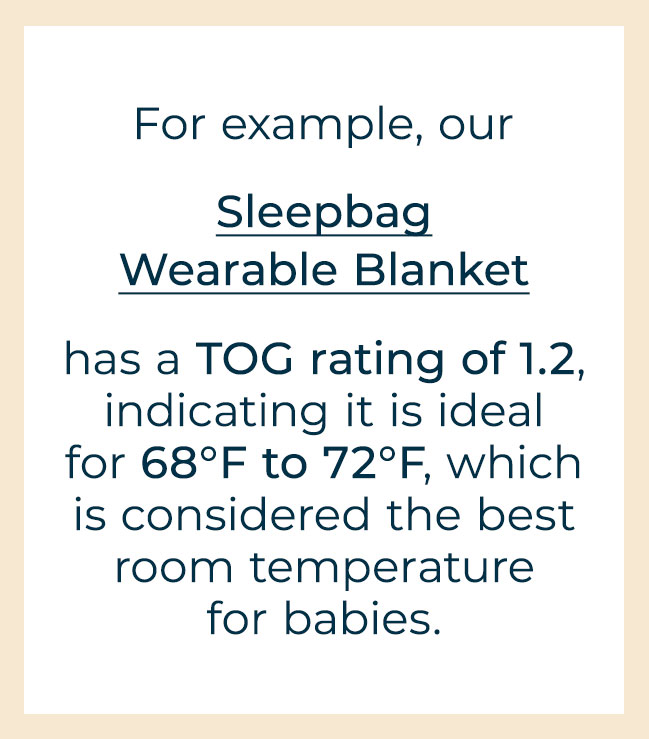 For example, our

Sleepbag Wearable Blanket

has a TOG rating of 1.2, indicating it is ideal for 68°F to 72°F, which is considered the best room temperature for babies.